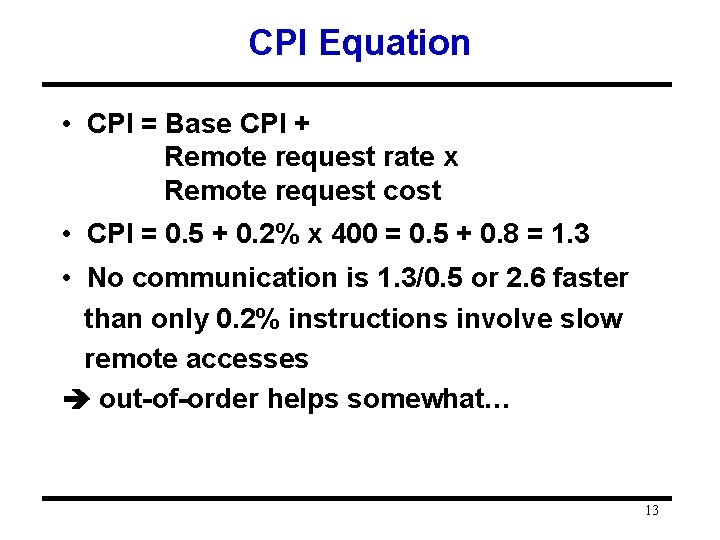 CPI Equation

• CPI = Base CPI + Remote request rate x Remote request cost

• CPI = 0.5 + 0.2% x 400 = 0.5 + 0.8 = 1.3

• No communication is 1.3/0.5 or 2.6 faster than only 0.2% instructions involve slow remote accesses

➔ out-of-order helps somewhat…

13